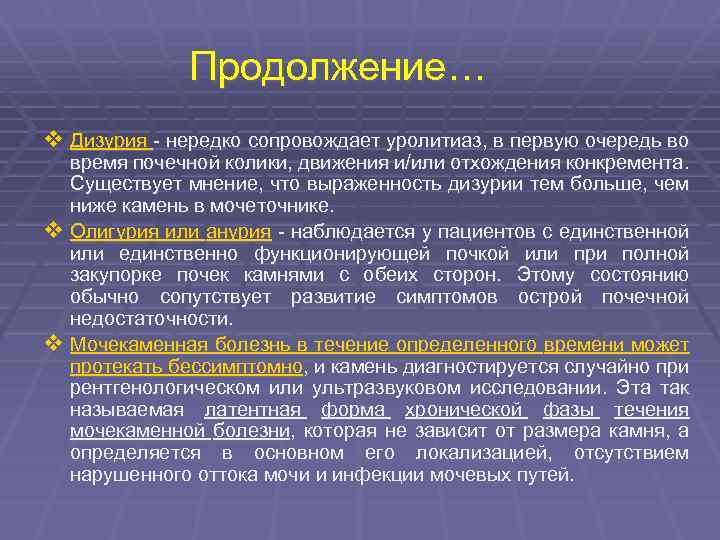 Продолжение…

❖ Дизурия - нередко сопровождает уролитиаз, в первую очередь во время почечной колики, движения и/или отхождения конкремента. Существует мнение, что выраженность дизурии тем больше, чем ниже камень в мочеточнике.

❖ Олигурия или анурия - наблюдается у пациентов с единственной или единственно функционирующей почкой или при полной закупорке почек камнями с обеих сторон. Этому состоянию обычно сопутствует развитие симптомов острой почечной недостаточности.

❖ Мочекаменная болезнь в течение определенного времени может протекать бессимптомно, и камень диагностируется случайно при рентгенологическом или ультразвуковом исследовании. Эта так называемая латентная форма хронической фазы течения мочекаменной болезни, которая не зависит от размера камня, а определяется в основном его локализацией, отсутствием нарушенного оттока мочи и инфекции мочевых путей.